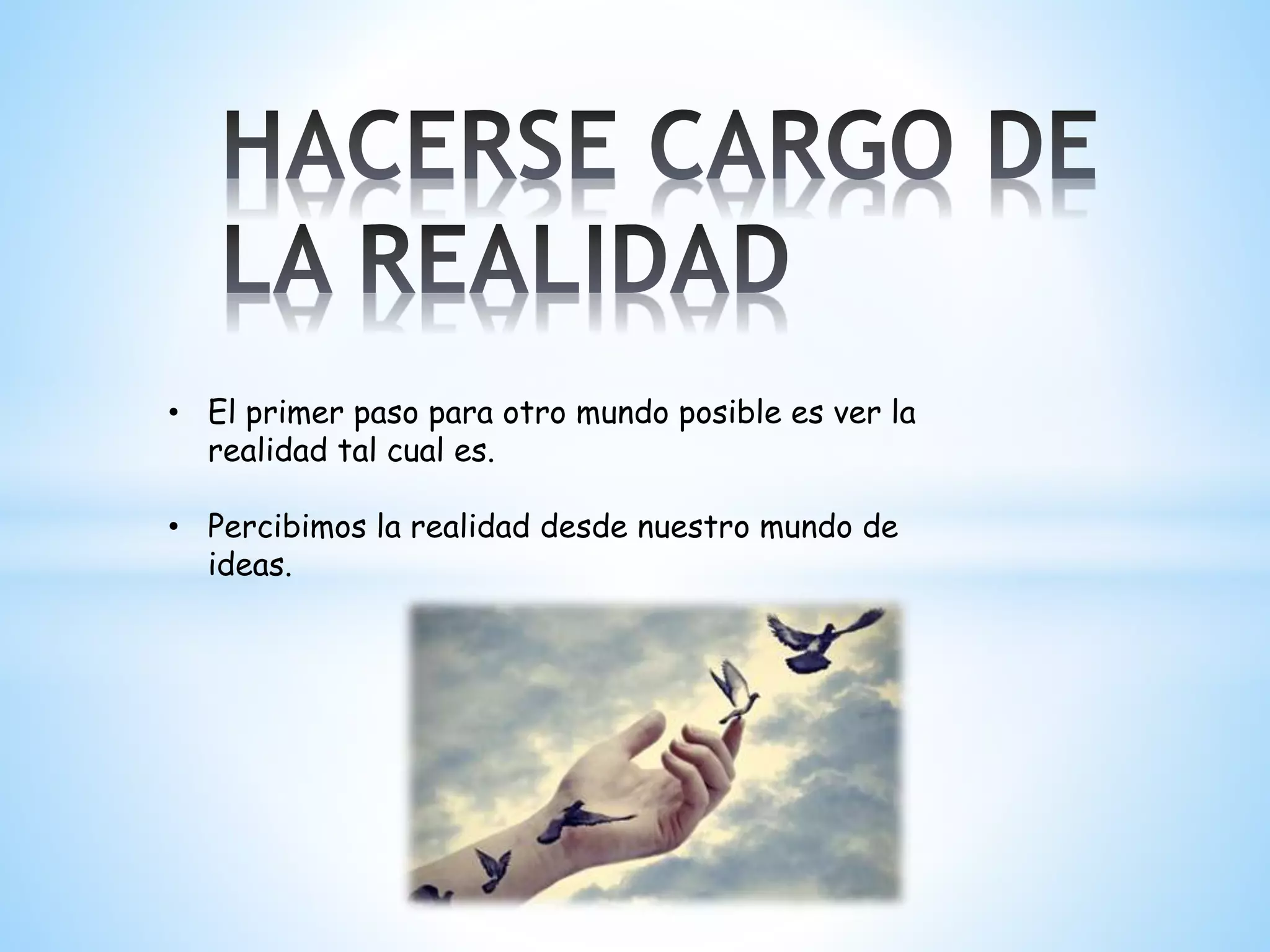 HACERSE CARGO DE LA REALIDAD

• El primer paso para otro mundo posible es ver la realidad tal cual es.

• Percibimos la realidad desde nuestro mundo de ideas.